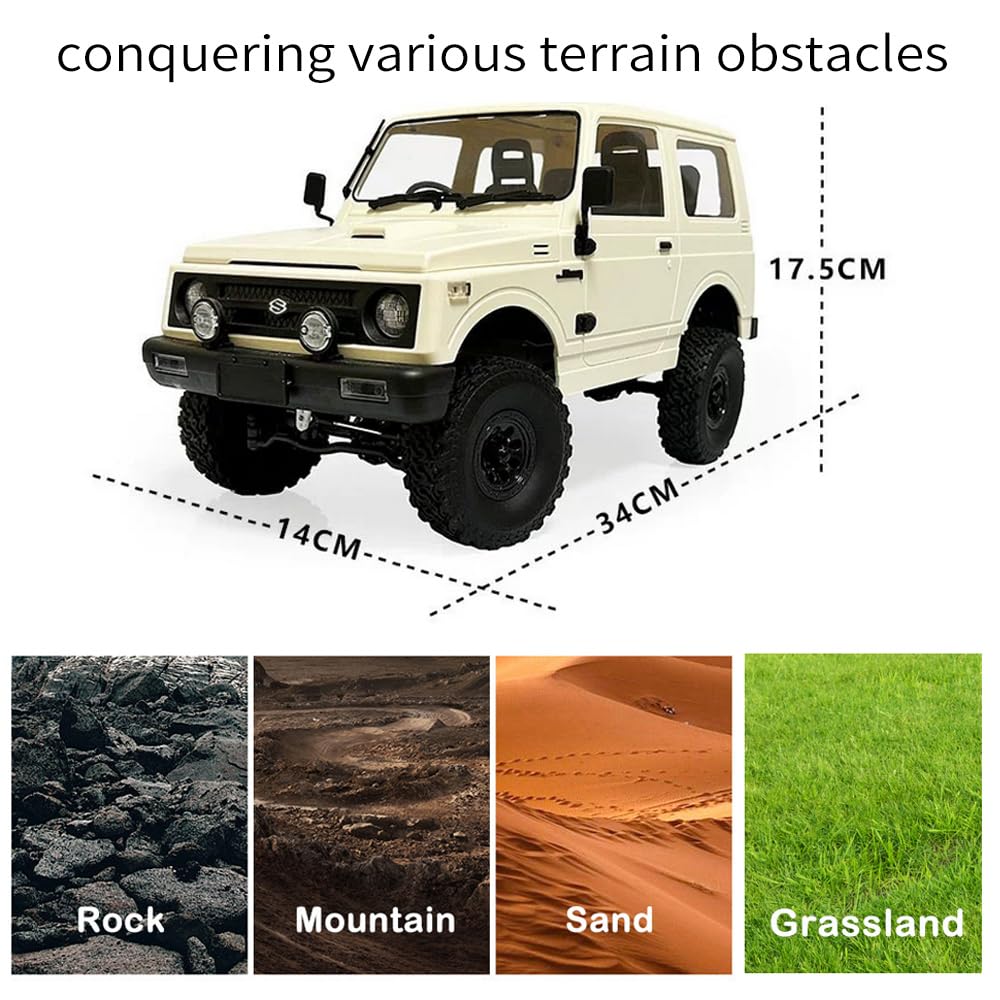 conquering various terrain obstacles

17.5CM

14CM

34CM

Rock

Mountain

Sand

Grassland